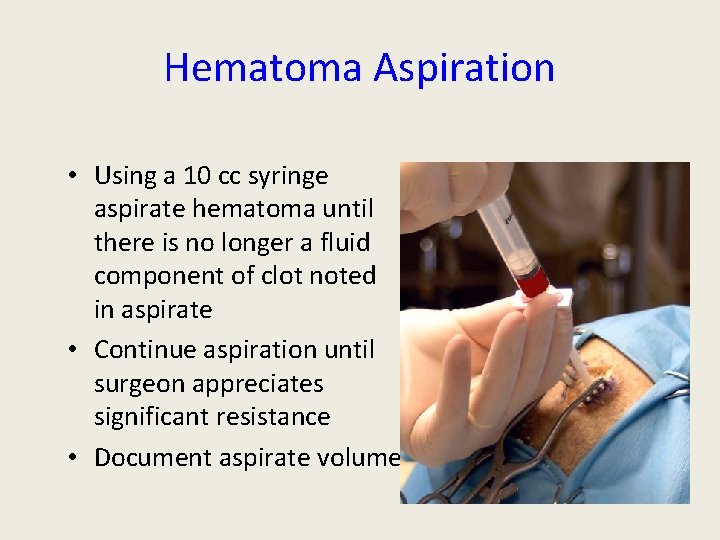 Hematoma Aspiration

• Using a 10 cc syringe aspirate hematoma until there is no longer a fluid component of clot noted in aspirate

• Continue aspiration until surgeon appreciates significant resistance

• Document aspirate volume